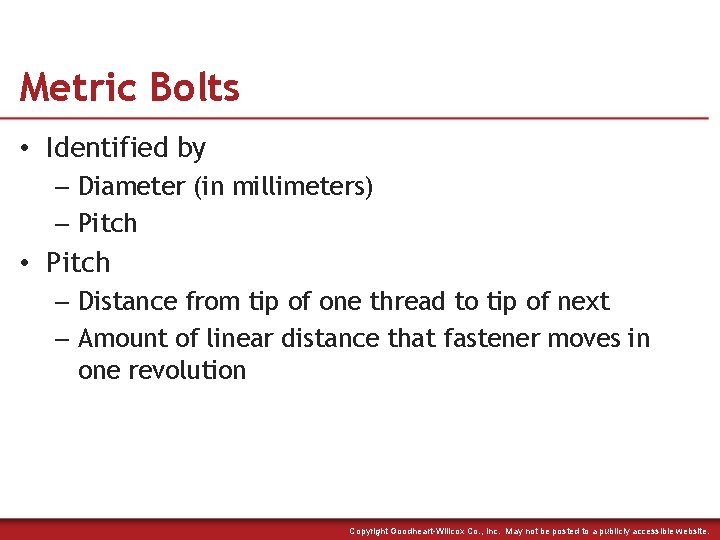 Metric Bolts

• Identified by
– Diameter (in millimeters)
– Pitch

• Pitch
– Distance from tip of one thread to tip of next
– Amount of linear distance that fastener moves in one revolution

Copyright Goodheart-Willcox Co., Inc. May not be posted to a publicly accessible website.